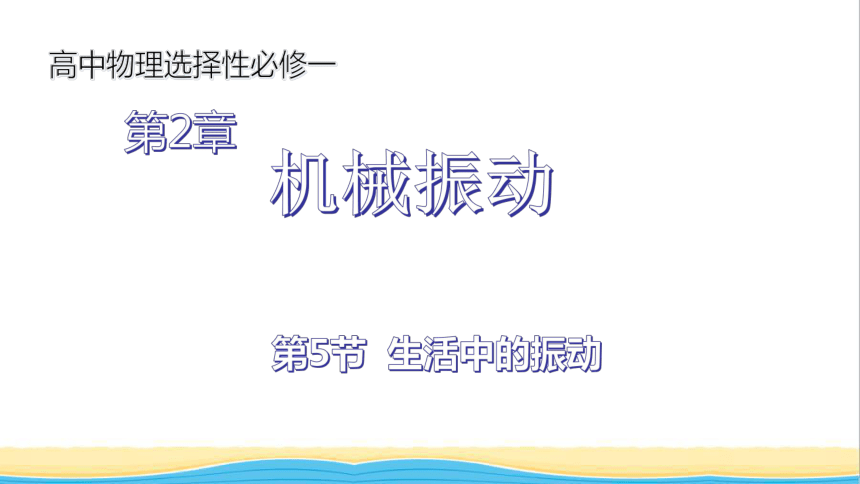 高中物理选择性必修一

第2章

机械振动

第5节 生活中的振动